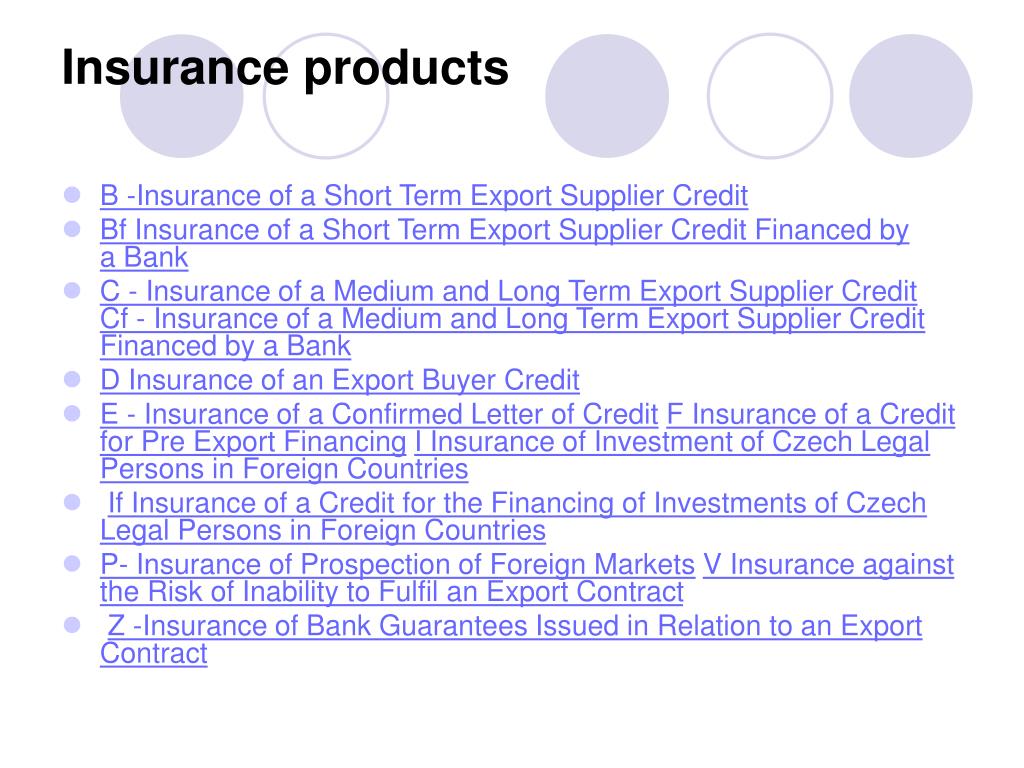 Insurance products

- B -Insurance of a Short Term Export Supplier Credit
- Bf Insurance of a Short Term Export Supplier Credit Financed by a Bank
- C - Insurance of a Medium and Long Term Export Supplier Credit Cf - Insurance of a Medium and Long Term Export Supplier Credit Financed by a Bank
- D Insurance of an Export Buyer Credit
- E - Insurance of a Confirmed Letter of Credit F Insurance of a Credit for Pre Export Financing I Insurance of Investment of Czech Legal Persons in Foreign Countries
- If Insurance of a Credit for the Financing of Investments of Czech Legal Persons in Foreign Countries
- P- Insurance of Prospection of Foreign Markets V Insurance against the Risk of Inability to Fulfil an Export Contract
- Z -Insurance of Bank Guarantees Issued in Relation to an Export Contract